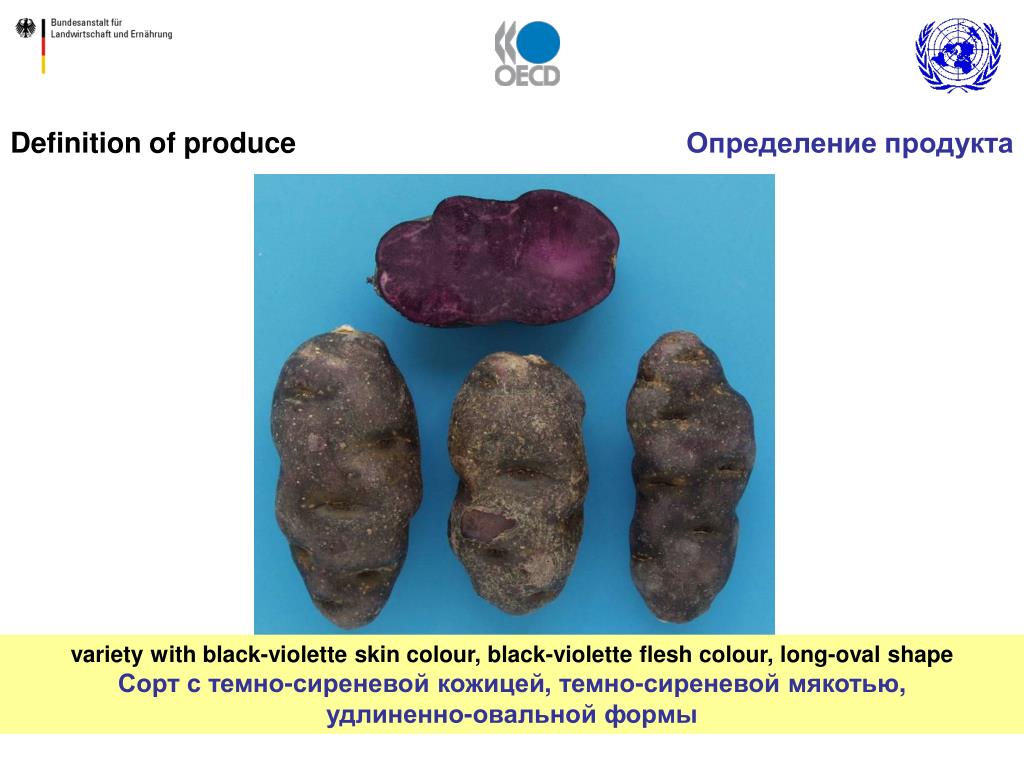 Bundesanstalt für Landwirtschaft und Ernährung

OECD

Definition of produce

Определение продукта

variety with black-violette skin colour, black-violette flesh colour, long-oval shape
Сорт с темно-сиреневой кожицей, темно-сиреневой мякотью, удлиненно-овальной формы